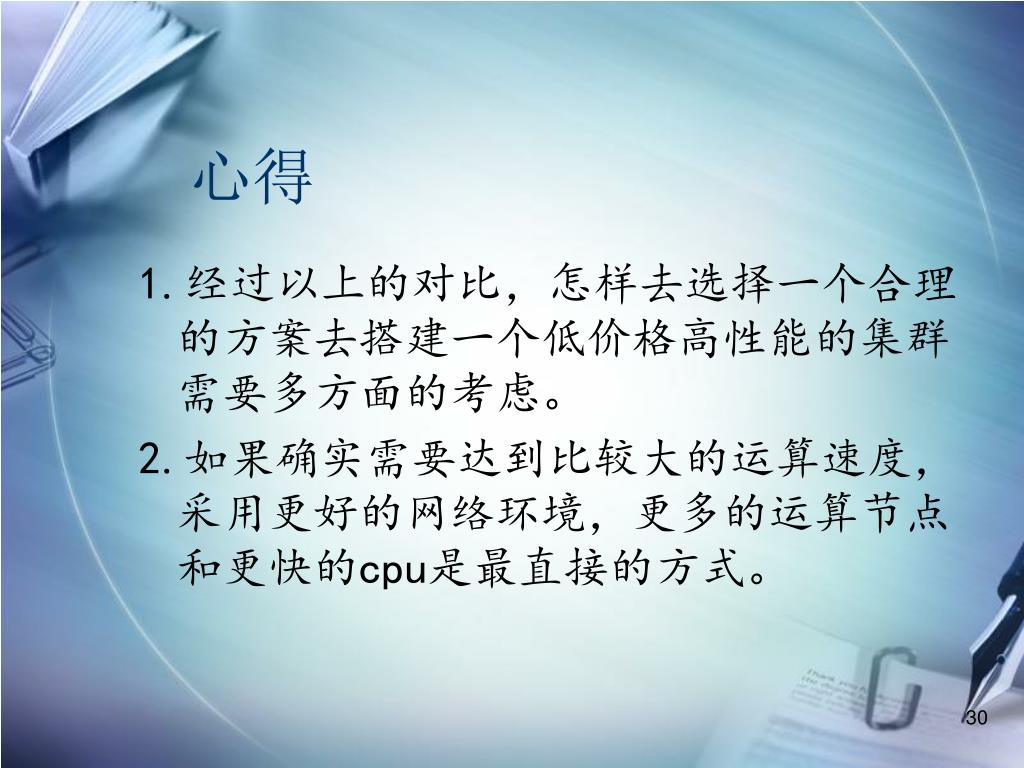 心得

1. 经过以上的对比，怎样去选择一个合理的方案去搭建一个低价格高性能的集群需要多方面的考虑。

2. 如果确实需要达到比较大的运算速度，采用更好的网络环境，更多的运算节点和更快的cpu是最直接的方式。

30